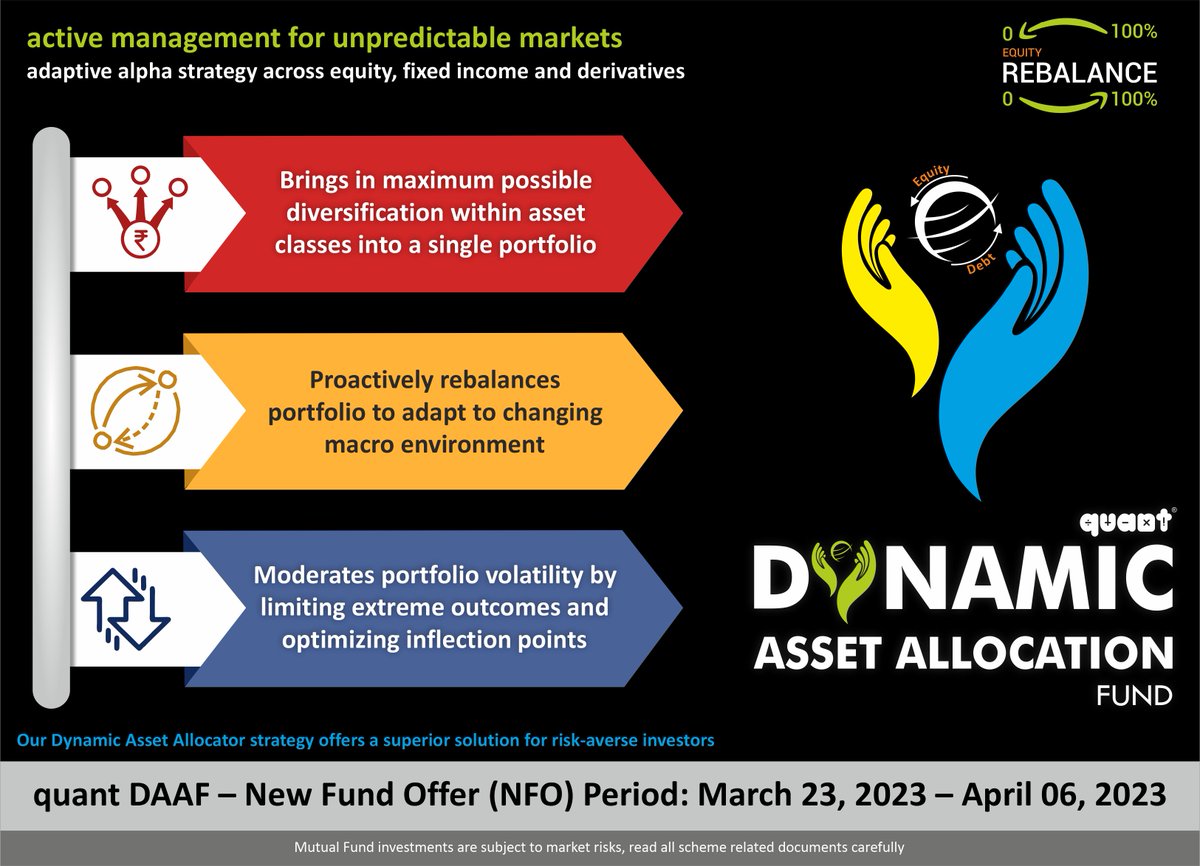 active management for unpredictable markets

adaptive alpha strategy across equity, fixed income and derivatives

0 100%
EQUITY
REBALANCE
0 100%

Brings in maximum possible diversification within asset classes into a single portfolio

Proactively rebalances portfolio to adapt to changing macro environment

Moderates portfolio volatility by limiting extreme outcomes and optimizing inflection points

Equity
Debt

quant®
DYNAMIC
ASSET ALLOCATION
FUND

Our Dynamic Asset Allocator strategy offers a superior solution for risk-averse investors

quant DAAF – New Fund Offer (NFO) Period: March 23, 2023 – April 06, 2023

Mutual Fund investments are subject to market risks, read all scheme related documents carefully